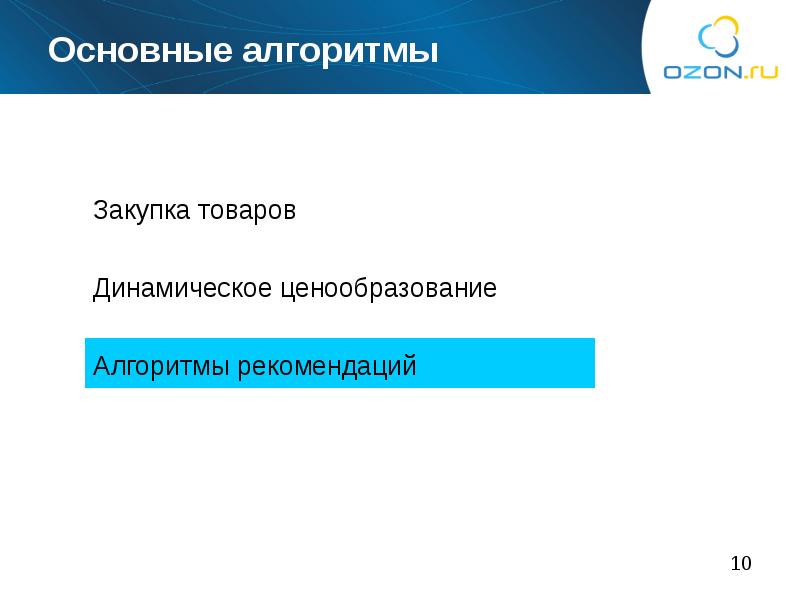 Основные алгоритмы

OZON.ru

Закупка товаров

Динамическое ценообразование

Алгоритмы рекомендаций

10